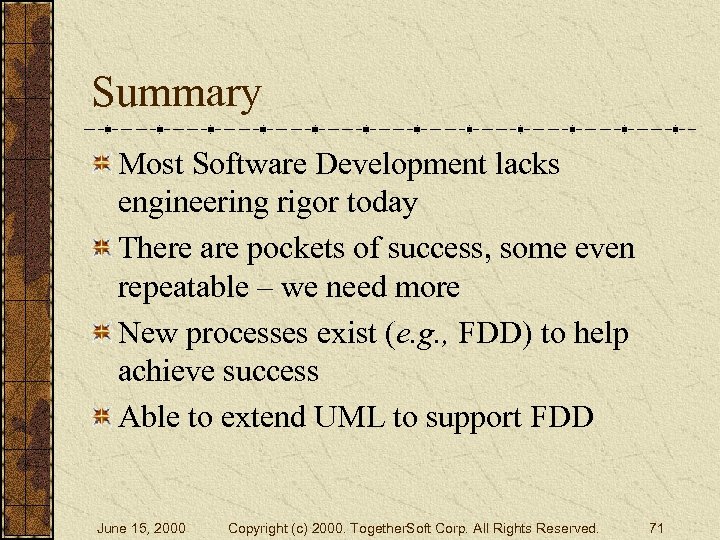 Summary

Most Software Development lacks engineering rigor today

There are pockets of success, some even repeatable – we need more

New processes exist (e.g., FDD) to help achieve success

Able to extend UML to support FDD

June 15, 2000 Copyright (c) 2000. TogetherSoft Corp. All Rights Reserved. 71